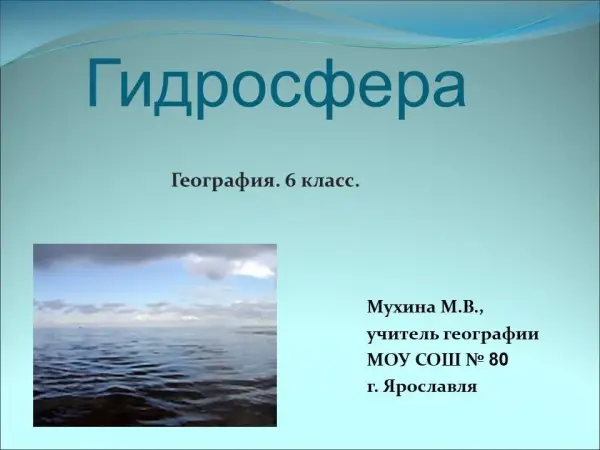 Гидросфера

География. 6 класс.

Мухина М.В.,
учитель географии
МОУ СОШ № 80
г. Ярославля